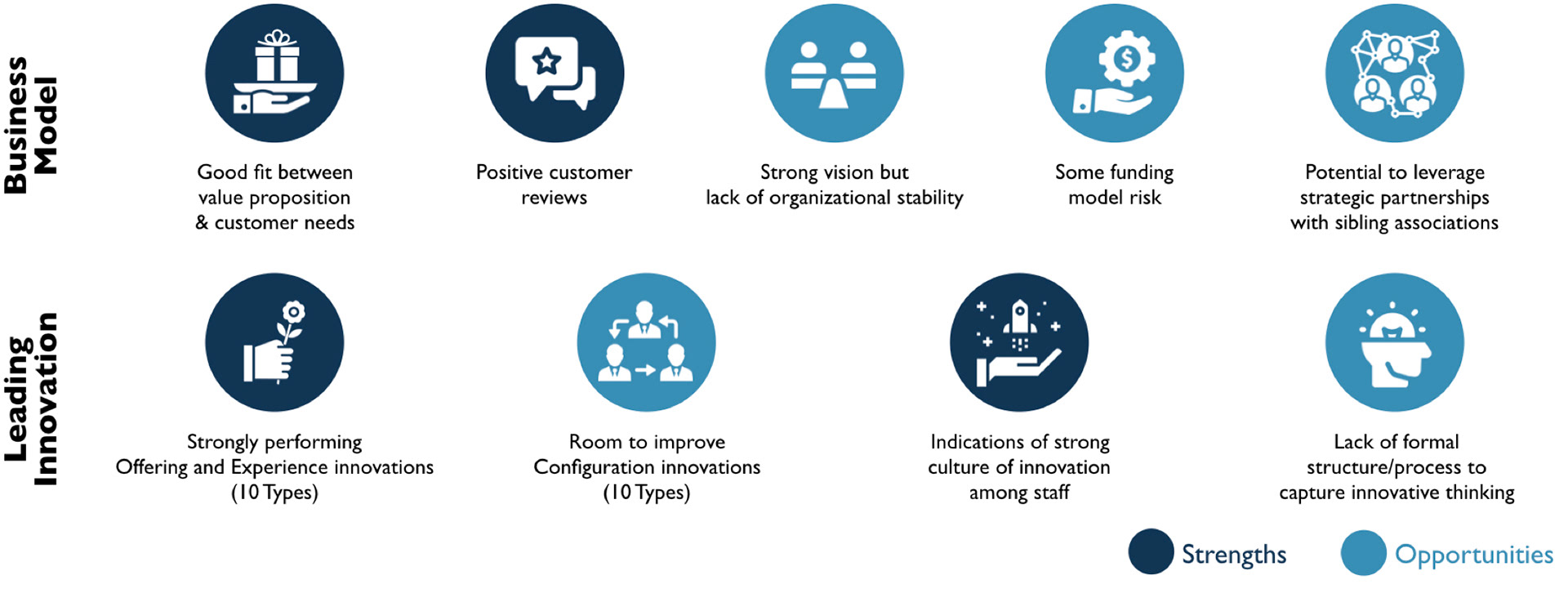 Business Model

Good fit between value proposition & customer needs

Positive customer reviews

Strong vision but lack of organizational stability

Some funding model risk

Potential to leverage strategic partnerships with sibling associations

Leading Innovation

Strongly performing Offering and Experience innovations (10 Types)

Room to improve Configuration innovations (10 Types)

Indications of strong culture of innovation among staff

Lack of formal structure/process to capture innovative thinking

Strengths

Opportunities